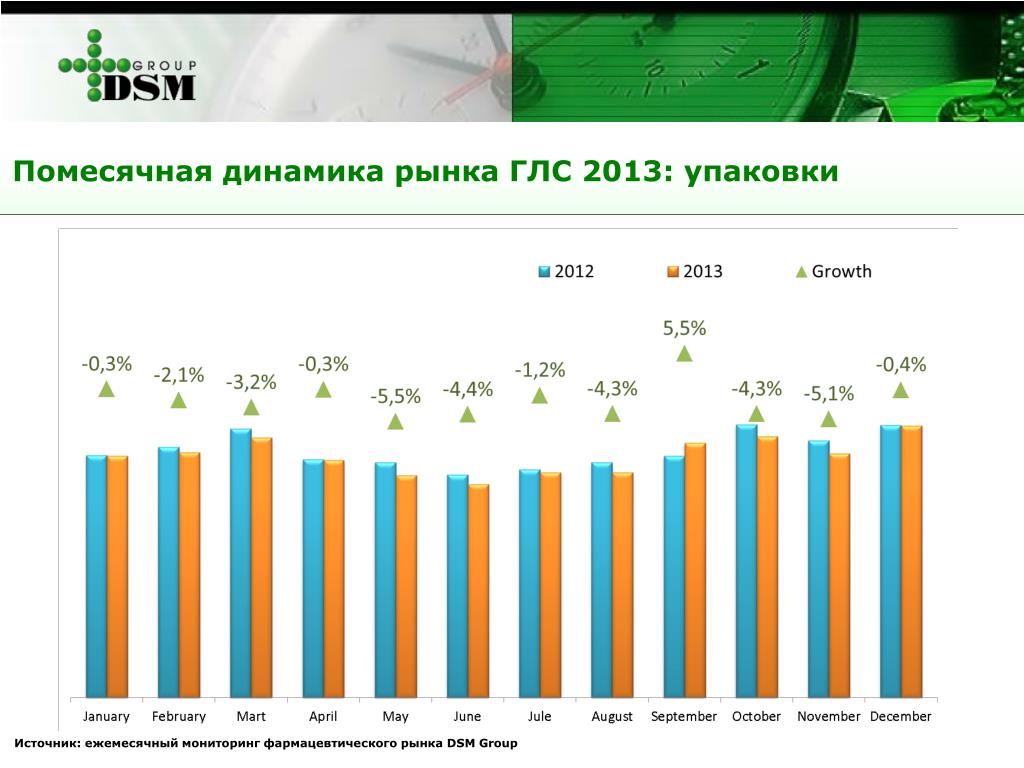 GROUP
DSM

Помесячная динамика рынка ГЛС 2013: упаковки

2012 2013 Growth

-0,3% -2,1% -3,2% -0,3% -5,5% -4,4% -1,2% -4,3% 5,5% -4,3% -5,1% -0,4%

January February Mart April May June Jule August September October November December

Источник: ежемесячный мониторинг фармацевтического рынка DSM Group